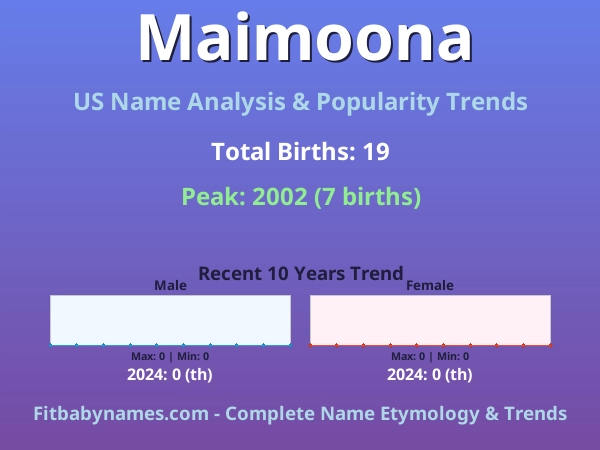 Maimoona

US Name Analysis & Popularity Trends

Total Births: 19

Peak: 2002 (7 births)

Recent 10 Years Trend

Male

Max: 0 | Min: 0

2024: 0 (th)

Female

Max: 0 | Min: 0

2024: 0 (th)

Fitbabynames.com - Complete Name Etymology & Trends